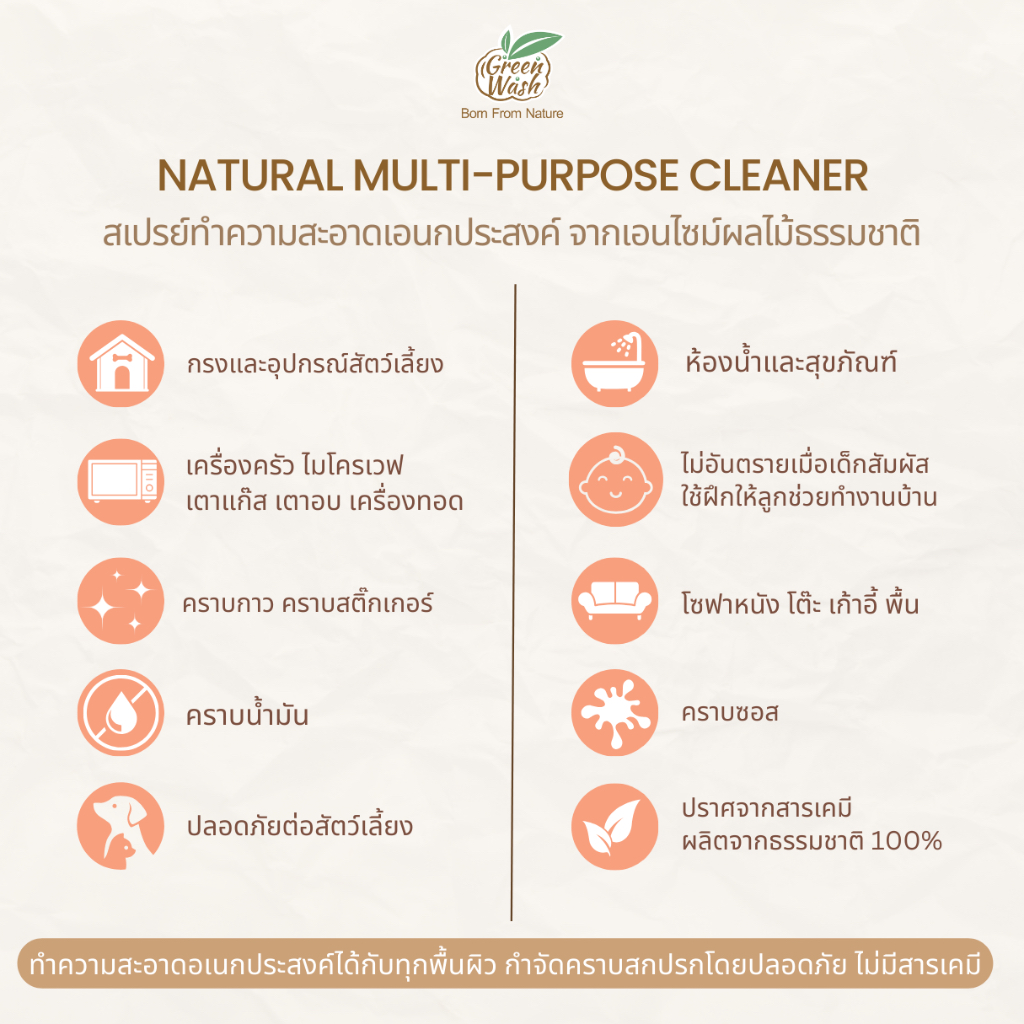 Green Wash
Born From Nature

NATURAL MULTI-PURPOSE CLEANER
สเปรย์ทำความสะอาดเอนกประสงค์ จากเอนไซม์ผลไม้ธรรมชาติ

กรงและอุปกรณ์สัตว์เลี้ยง

เครื่องครัว ไมโครเวฟ
เตาแก๊ส เตาอบ เครื่องทอด

คราบกาว คราบสติ๊กเกอร์

คราบน้ำมัน

ปลอดภัยต่อสัตว์เลี้ยง

ห้องน้ำและสุขภัณฑ์

ไม่อันตรายเมื่อเด็กสัมผัส
ใช้ฝึกให้ลูกช่วยทำงานบ้าน

โซฟาหนัง โต๊ะ เก้าอี้ พื้น

คราบซอส

ปราศจากสารเคมี
ผลิตจากธรรมชาติ 100%

ทำความสะอาดอเนกประสงค์ได้กับทุกพื้นผิว กำจัดคราบสกปรกโดยปลอดภัย ไม่มีสารเคมี